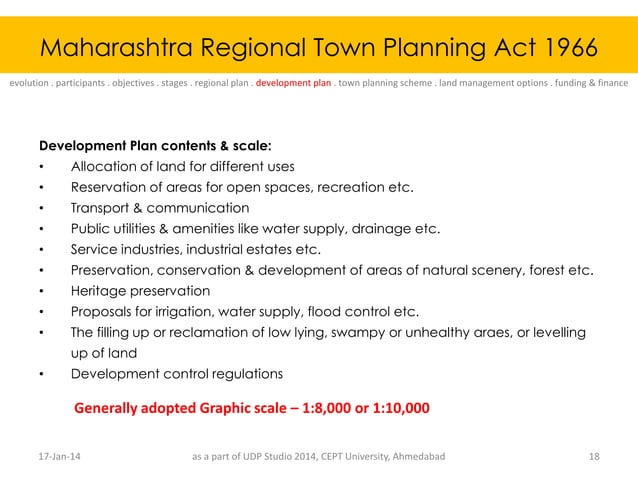 Maharashtra Regional Town Planning Act 1966

evolution . participants . objectives . stages . regional plan . development plan . town planning scheme . land management options . funding & finance

Development Plan contents & scale:
• Allocation of land for different uses
• Reservation of areas for open spaces, recreation etc.
• Transport & communication
• Public utilities & amenities like water supply, drainage etc.
• Service industries, industrial estates etc.
• Preservation, conservation & development of areas of natural scenery, forest etc.
• Heritage preservation
• Proposals for irrigation, water supply, flood control etc.
• The filling up or reclamation of low lying, swampy or unhealthy araes, or levelling up of land
• Development control regulations

Generally adopted Graphic scale – 1:8,000 or 1:10,000

17-Jan-14 as a part of UDP Studio 2014, CEPT University, Ahmedabad 18